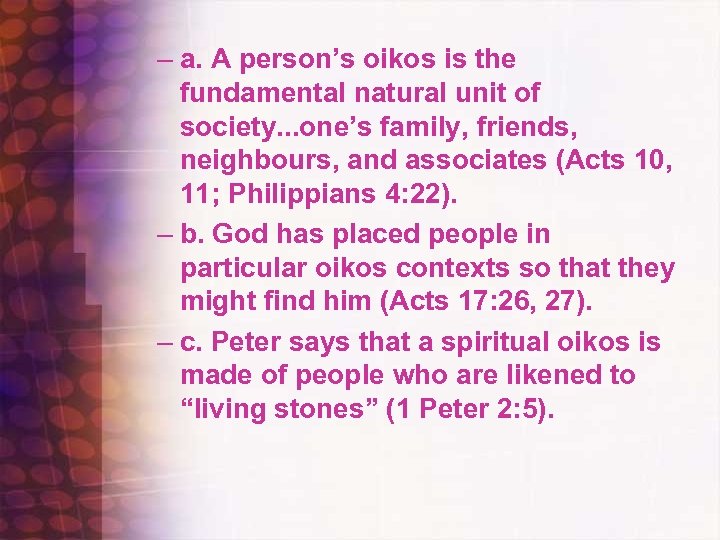 – a. A person’s oikos is the fundamental natural unit of society...one’s family, friends, neighbours, and associates (Acts 10, 11; Philippians 4:22).

– b. God has placed people in particular oikos contexts so that they might find him (Acts 17:26, 27).

– c. Peter says that a spiritual oikos is made of people who are likened to “living stones” (1 Peter 2:5).